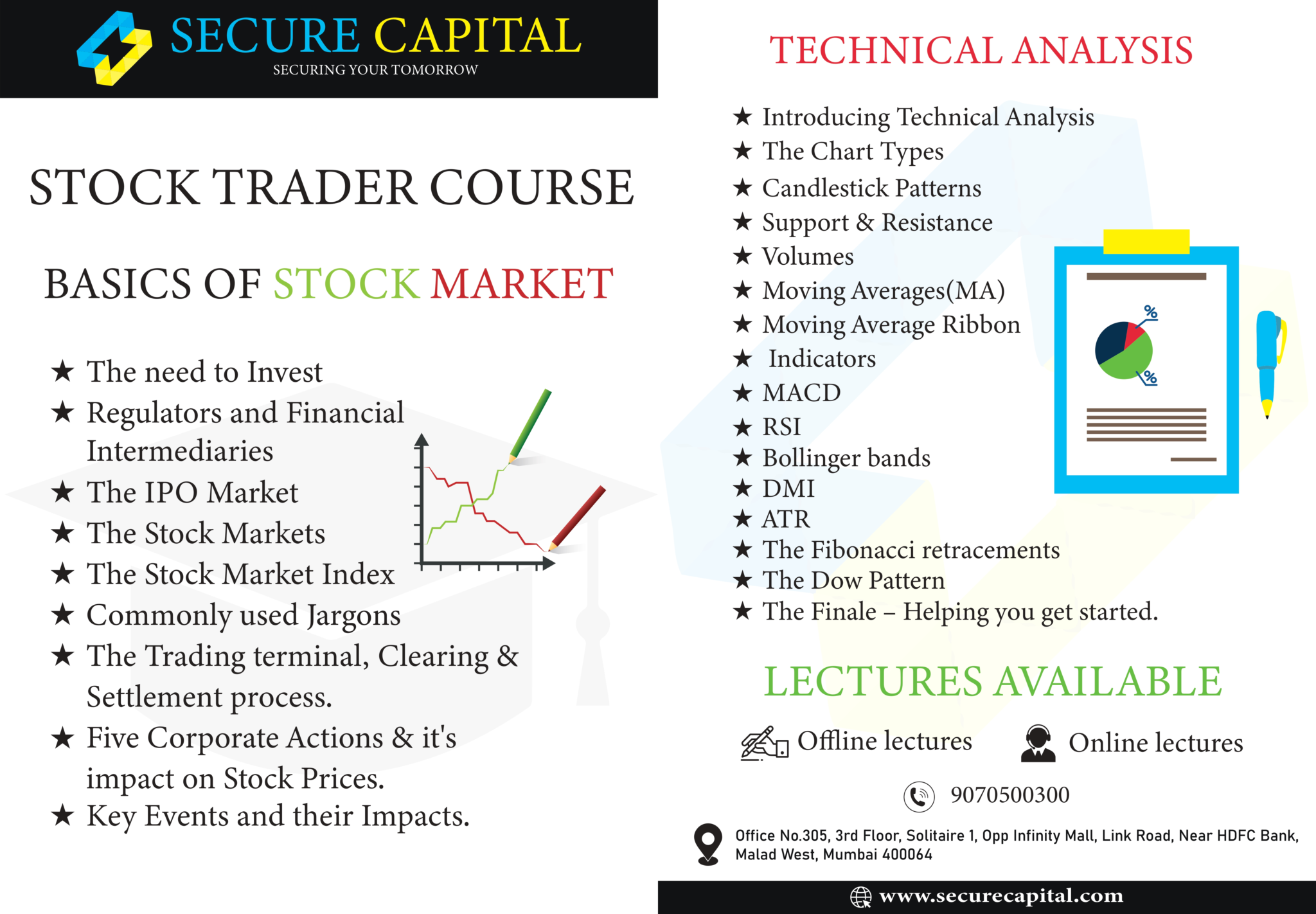 SECURE CAPITAL
SECURING YOUR TOMORROW

STOCK TRADER COURSE

BASICS OF STOCK MARKET

★ The need to Invest
★ Regulators and Financial Intermediaries
★ The IPO Market
★ The Stock Markets
★ The Stock Market Index
★ Commonly used Jargons
★ The Trading terminal, Clearing & Settlement process.
★ Five Corporate Actions & it's impact on Stock Prices.
★ Key Events and their Impacts.

TECHNICAL ANALYSIS

★ Introducing Technical Analysis
★ The Chart Types
★ Candlestick Patterns
★ Support & Resistance
★ Volumes
★ Moving Averages(MA)
★ Moving Average Ribbon
★ Indicators
★ MACD
★ RSI
★ Bollinger bands
★ DMI
★ ATR
★ The Fibonacci retracements
★ The Dow Pattern
★ The Finale – Helping you get started.

%
%

LECTURES AVAILABLE

Offline lectures
Online lectures

9070500300

Office No.305, 3rd Floor, Solitaire 1, Opp Infinity Mall, Link Road, Near HDFC Bank, Malad West, Mumbai 400064

www.securecapital.com